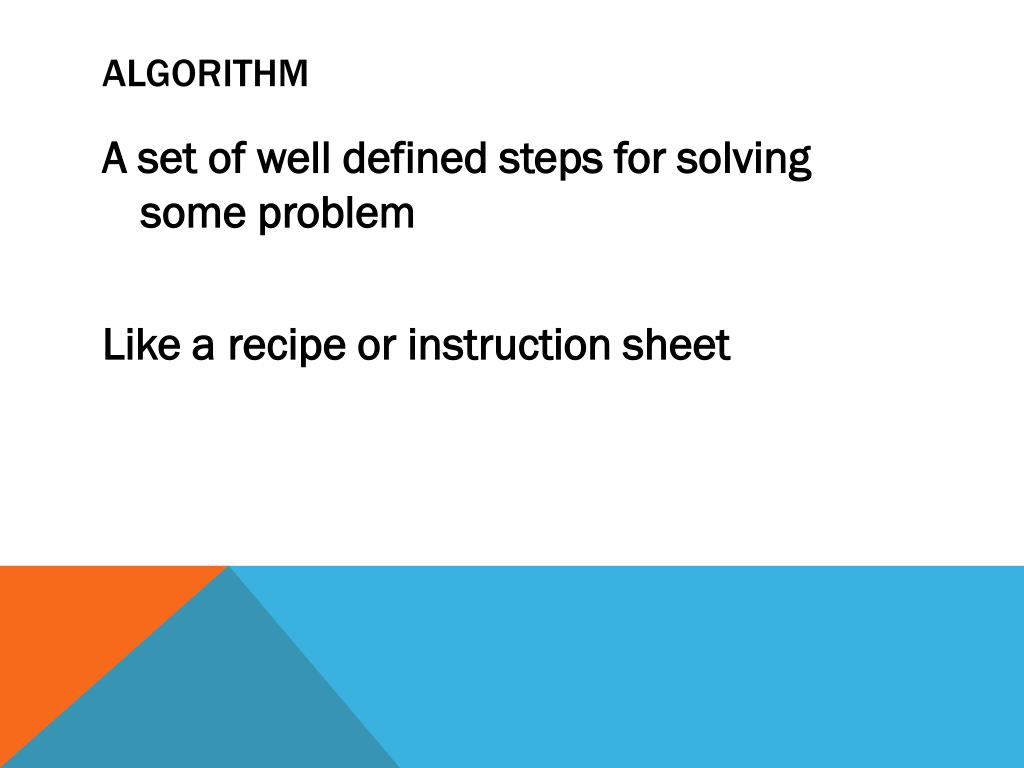 ALGORITHM

A set of well defined steps for solving some problem

Like a recipe or instruction sheet